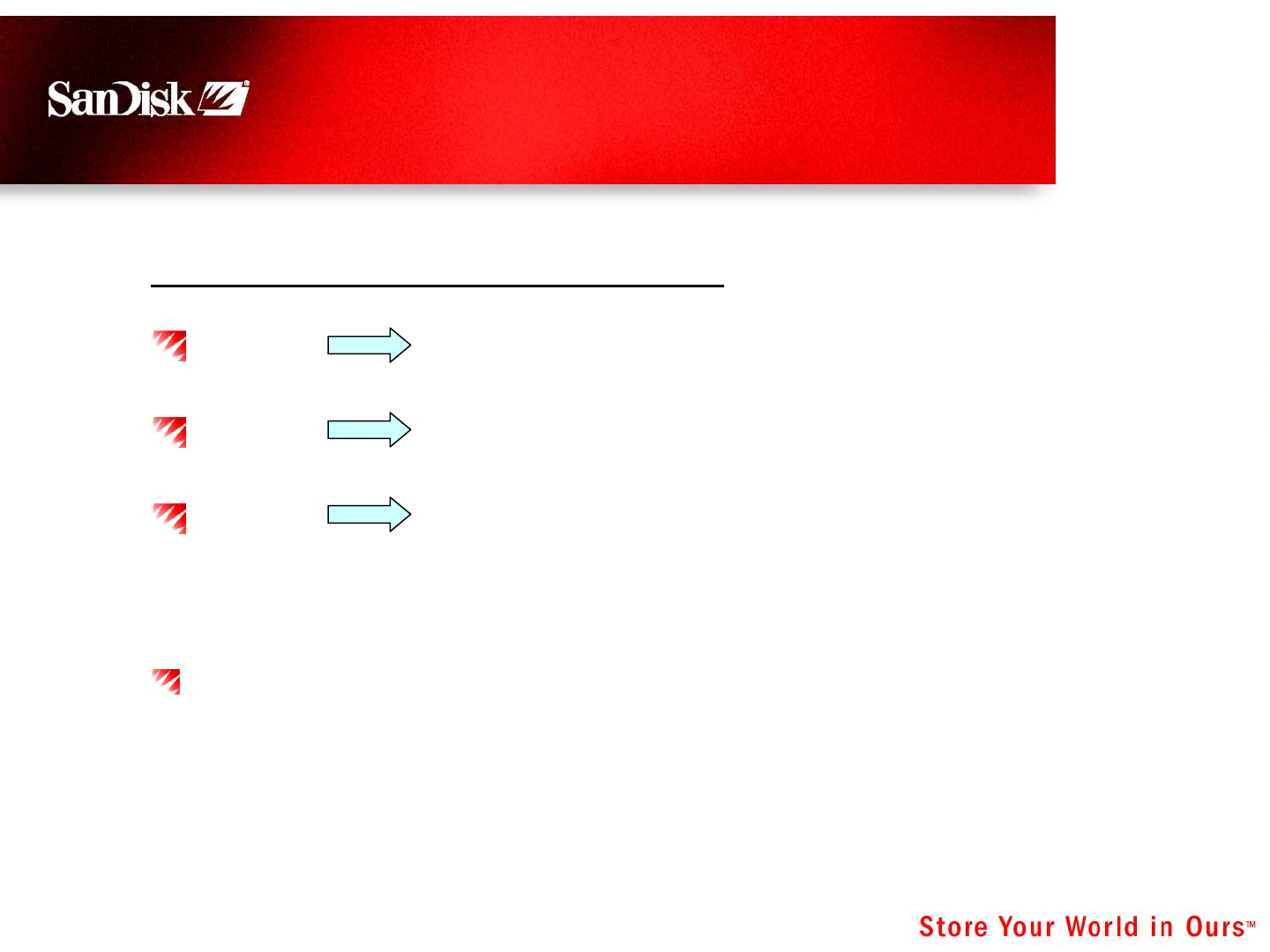 SanDisk

Store Your World in Ours™